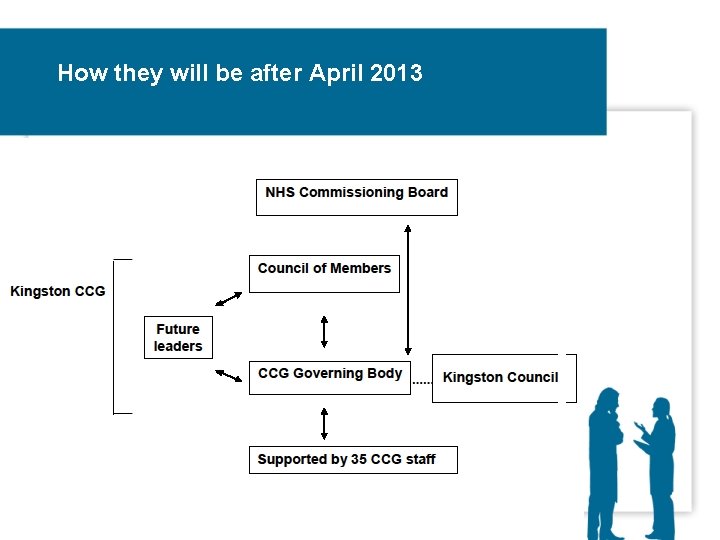 How they will be after April 2013

NHS Commissioning Board

Kingston CCG

Council of Members

Future leaders

CCG Governing Body

Kingston Council

Supported by 35 CCG staff